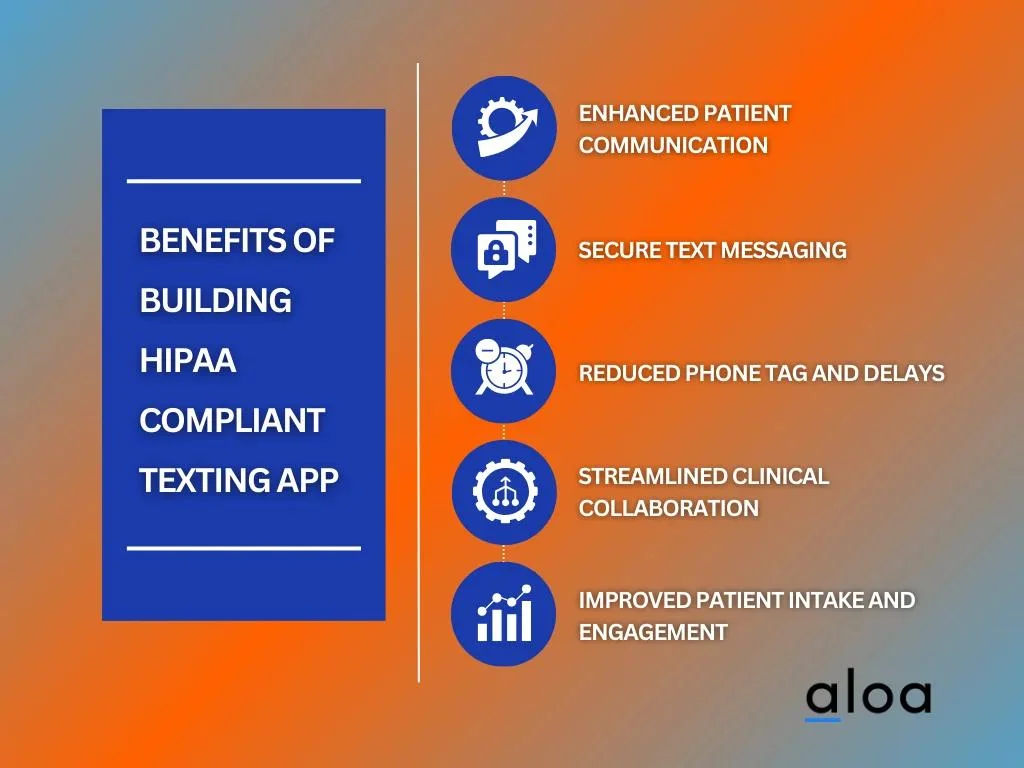 BENEFITS OF BUILDING HIPAA COMPLIANT TEXTING APP

ENHANCED PATIENT COMMUNICATION

SECURE TEXT MESSAGING

REDUCED PHONE TAG AND DELAYS

STREAMLINED CLINICAL COLLABORATION

IMPROVED PATIENT INTAKE AND ENGAGEMENT

aloa